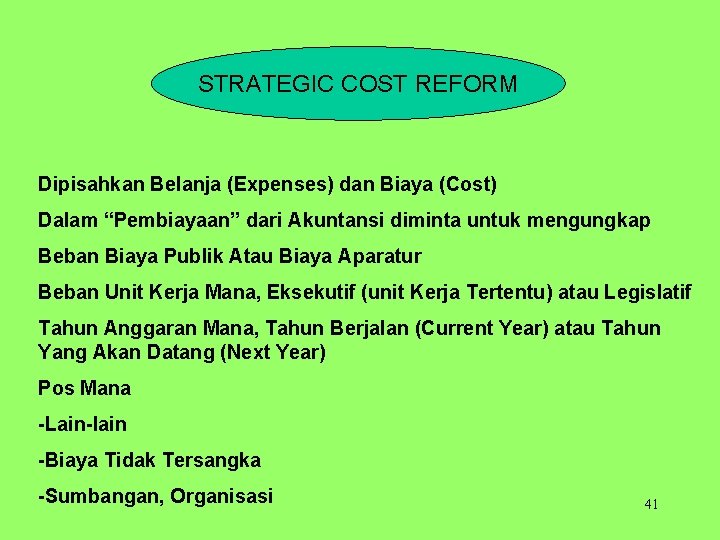 STRATEGIC COST REFORM

Dipisahkan Belanja (Expenses) dan Biaya (Cost)

Dalam “Pembiayaan” dari Akuntansi diminta untuk mengungkap

Beban Biaya Publik Atau Biaya Aparatur

Beban Unit Kerja Mana, Eksekutif (unit Kerja Tertentu) atau Legislatif

Tahun Anggaran Mana, Tahun Berjalan (Current Year) atau Tahun Yang Akan Datang (Next Year)

Pos Mana

-Lain-lain

-Biaya Tidak Tersangka

-Sumbangan, Organisasi

41